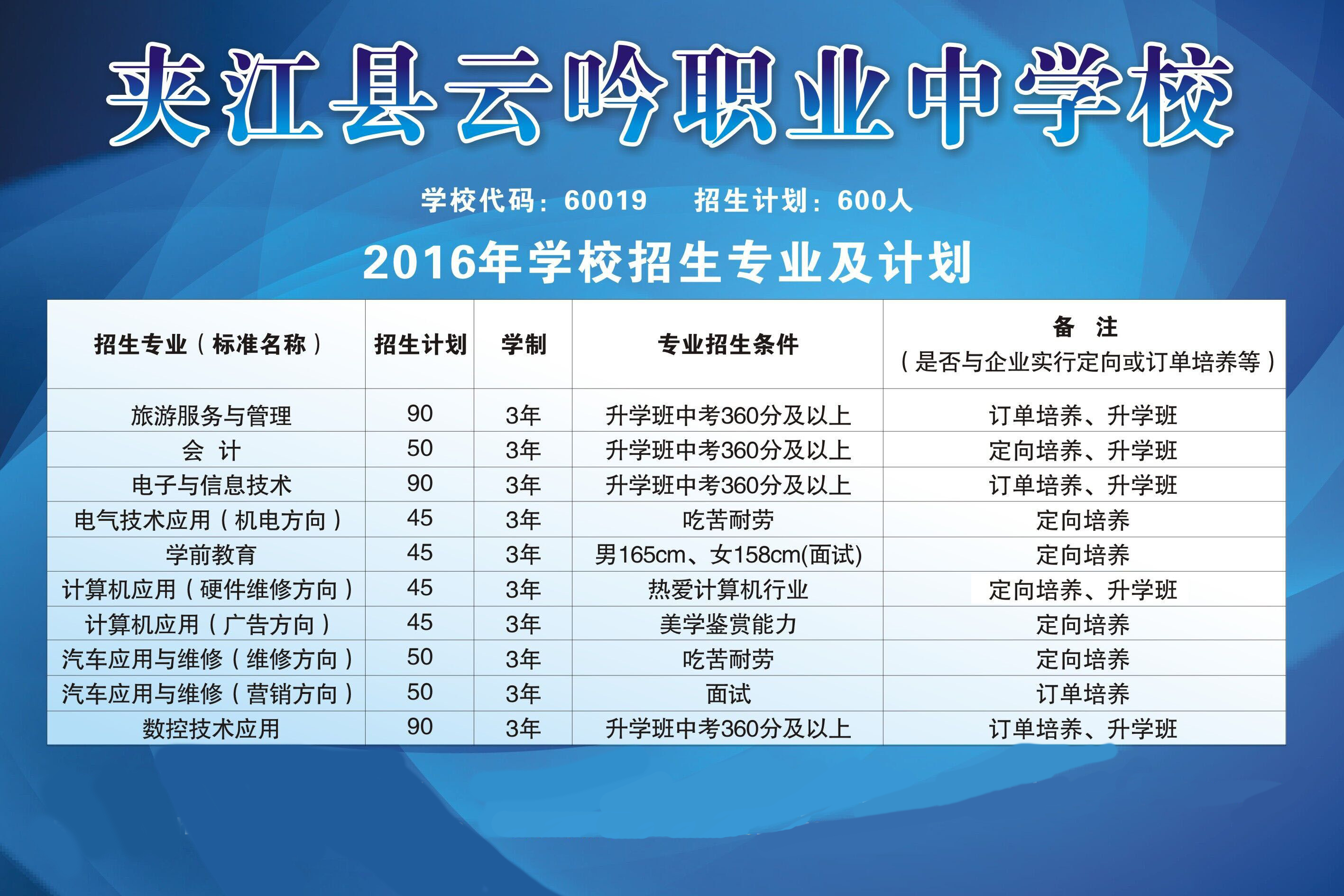 夹江县云吟职业中学校

学校代码：60019　招生计划：600人

2016年学校招生专业及计划

| 招生专业（标准名称） | 招生计划 | 学制 | 专业招生条件 | 备　注（是否与企业实行定向或订单培养等） |
|---|---|---|---|---|
| 旅游服务与管理 | 90 | 3年 | 升学班中考360分及以上 | 订单培养、升学班 |
| 会　计 | 50 | 3年 | 升学班中考360分及以上 | 定向培养、升学班 |
| 电子与信息技术 | 90 | 3年 | 升学班中考360分及以上 | 订单培养、升学班 |
| 电气技术应用（机电方向） | 45 | 3年 | 吃苦耐劳 | 定向培养 |
| 学前教育 | 45 | 3年 | 男165cm、女158cm(面试) | 定向培养 |
| 计算机应用（硬件维修方向） | 45 | 3年 | 热爱计算机行业 | 定向培养、升学班 |
| 计算机应用（广告方向） | 45 | 3年 | 美学鉴赏能力 | 定向培养 |
| 汽车应用与维修（维修方向） | 50 | 3年 | 吃苦耐劳 | 定向培养 |
| 汽车应用与维修（营销方向） | 50 | 3年 | 面试 | 订单培养 |
| 数控技术应用 | 90 | 3年 | 升学班中考360分及以上 | 订单培养、升学班 |